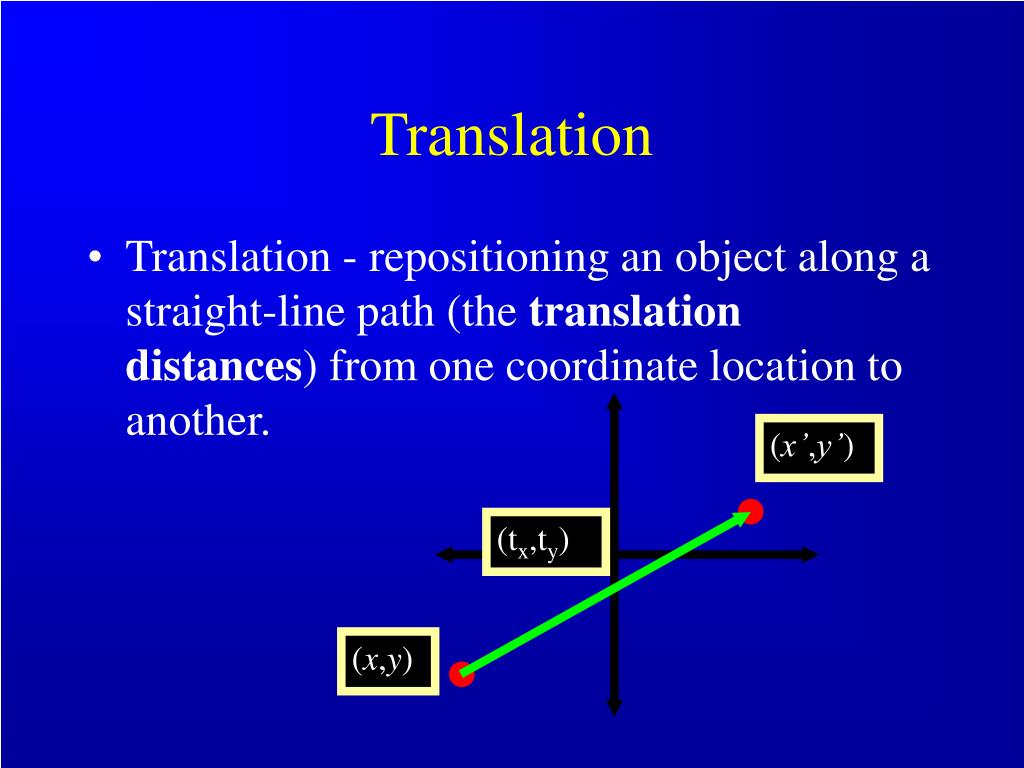 Translation

• Translation - repositioning an object along a straight-line path (the **translation distances**) from one coordinate location to another.

$(x',y')$

$(t_x,t_y)$

$(x,y)$